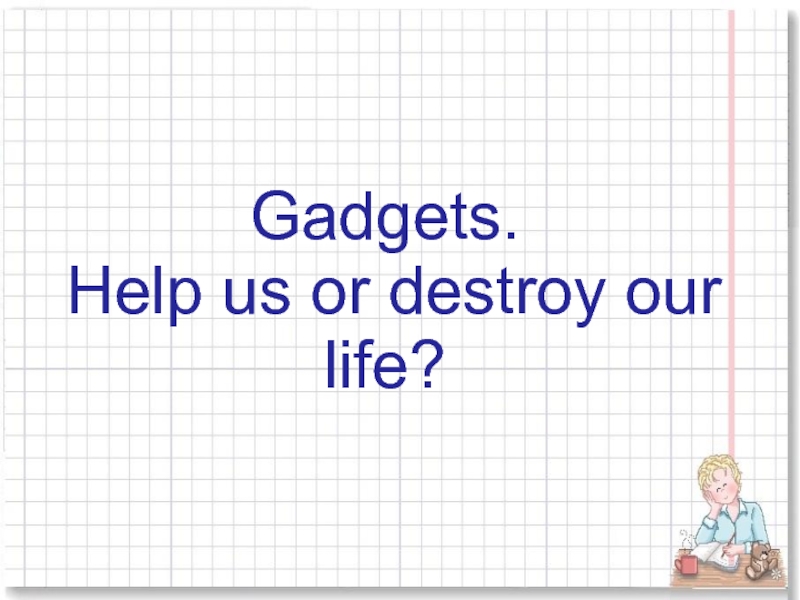 Gadgets.
Help us or destroy our life?